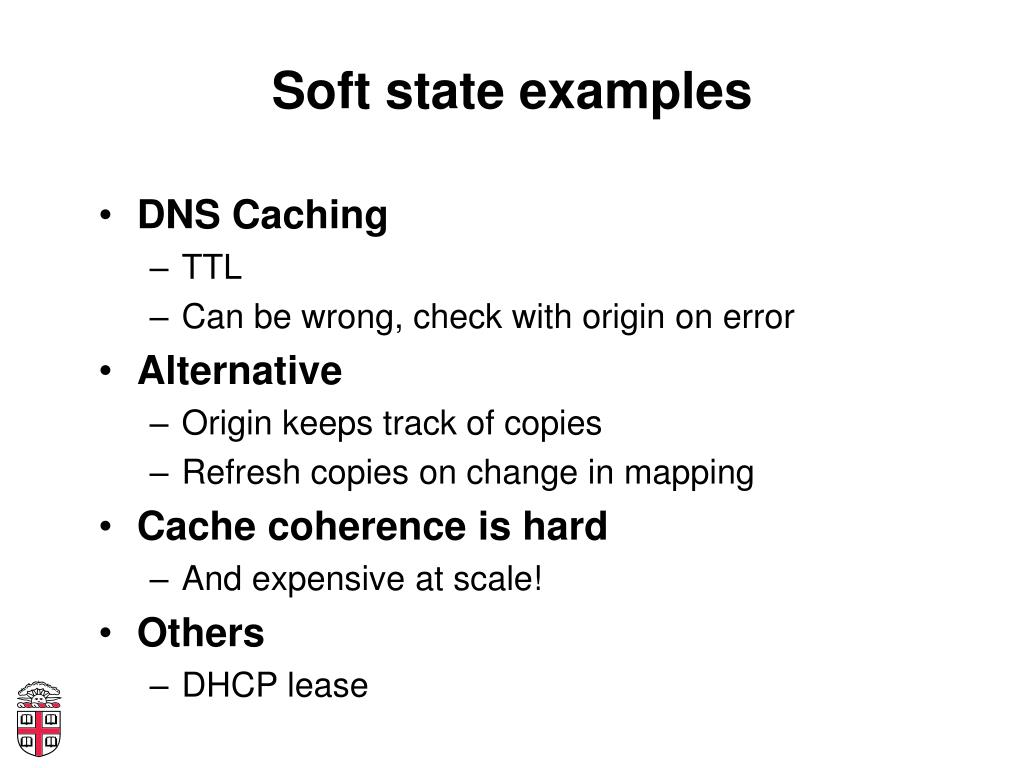 Soft state examples

• DNS Caching
  – TTL
  – Can be wrong, check with origin on error
• Alternative
  – Origin keeps track of copies
  – Refresh copies on change in mapping
• Cache coherence is hard
  – And expensive at scale!
• Others
  – DHCP lease